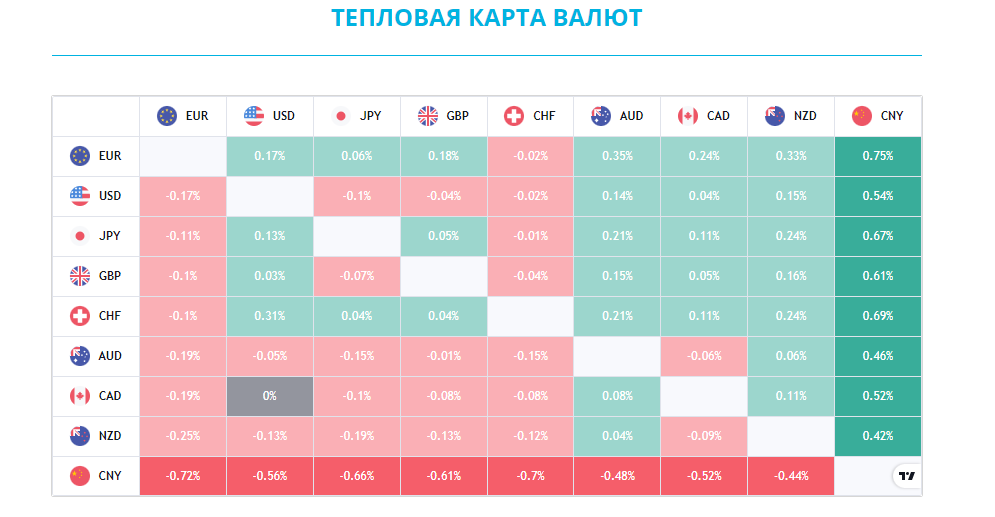 ТЕПЛОВАЯ КАРТА ВАЛЮТ

| | EUR | USD | JPY | GBP | CHF | AUD | CAD | NZD | CNY |
|---|---|---|---|---|---|---|---|---|---|
| EUR | | 0.17% | 0.06% | 0.18% | -0.02% | 0.35% | 0.24% | 0.33% | 0.75% |
| USD | -0.17% | | -0.1% | -0.04% | -0.02% | 0.14% | 0.04% | 0.15% | 0.54% |
| JPY | -0.11% | 0.13% | | 0.05% | -0.01% | 0.21% | 0.11% | 0.24% | 0.67% |
| GBP | -0.1% | 0.03% | -0.07% | | -0.04% | 0.15% | 0.05% | 0.16% | 0.61% |
| CHF | -0.1% | 0.31% | 0.04% | 0.04% | | 0.21% | 0.11% | 0.24% | 0.69% |
| AUD | -0.19% | -0.05% | -0.15% | -0.01% | -0.15% | | -0.06% | 0.06% | 0.46% |
| CAD | -0.19% | 0% | -0.1% | -0.08% | -0.08% | 0.08% | | 0.11% | 0.52% |
| NZD | -0.25% | -0.13% | -0.19% | -0.13% | -0.12% | 0.04% | -0.09% | | 0.42% |
| CNY | -0.72% | -0.56% | -0.66% | -0.61% | -0.7% | -0.48% | -0.52% | -0.44% | |